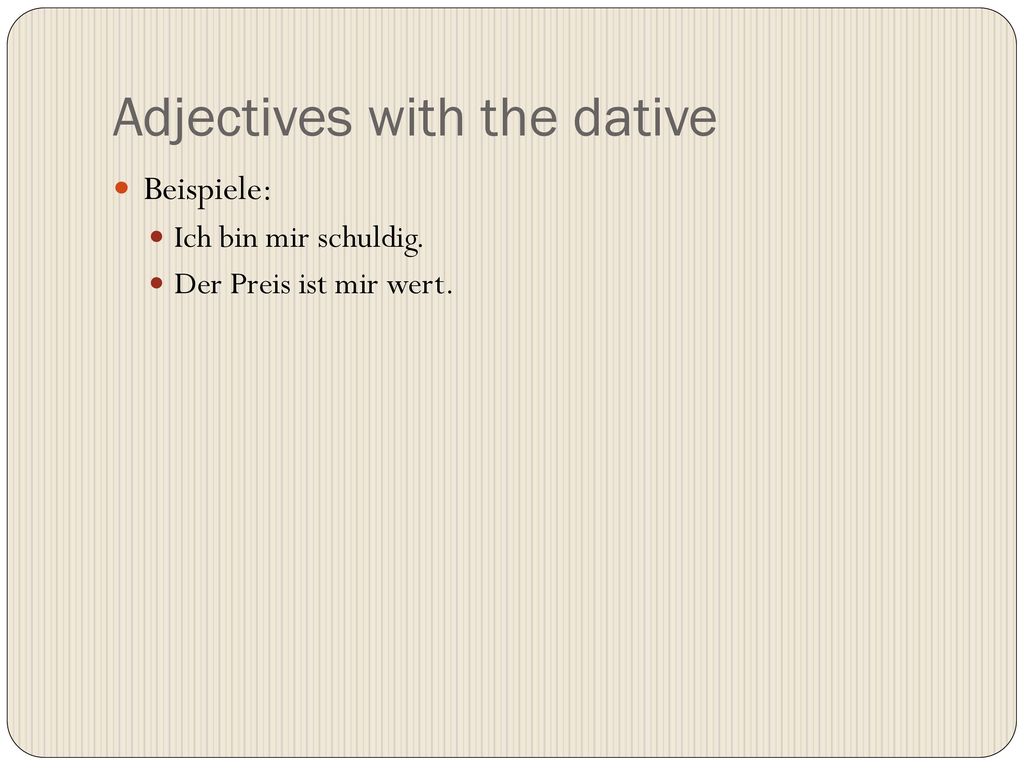 Adjectives with the dative

Beispiele:

Ich bin mir schuldig.

Der Preis ist mir wert.